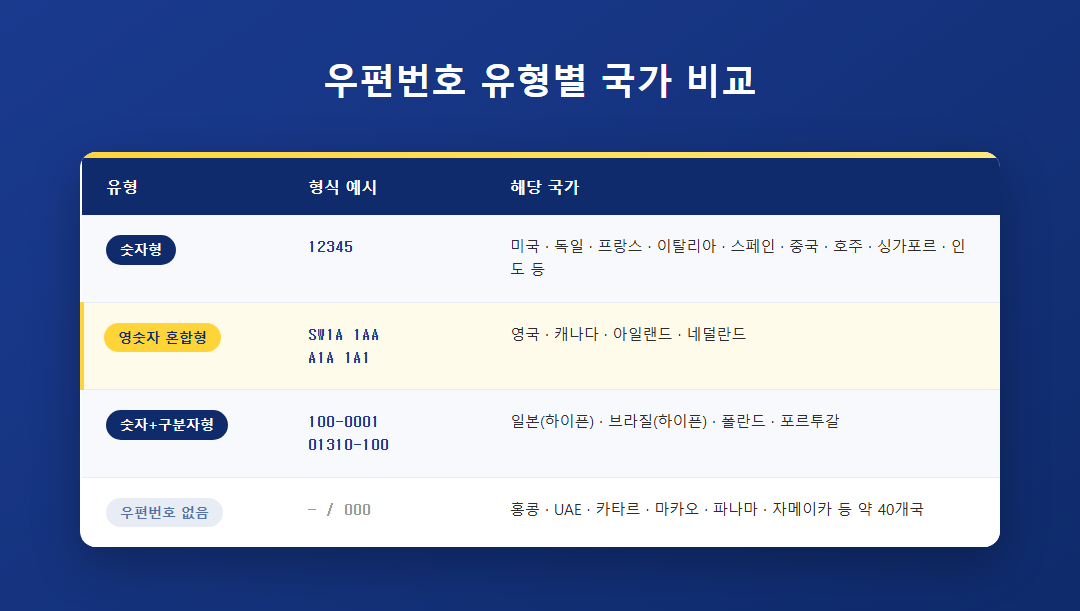 우편번호 유형별 국가 비교

| 유형 | 형식 예시 | 해당 국가 |
|---|---|---|
| 숫자형 | 12345 | 미국 · 독일 · 프랑스 · 이탈리아 · 스페인 · 중국 · 호주 · 싱가포르 · 인도 등 |
| 영숫자 혼합형 | SW1A 1AA A1A 1A1 | 영국 · 캐나다 · 아일랜드 · 네덜란드 |
| 숫자+구분자형 | 100-0001 01310-100 | 일본(하이픈) · 브라질(하이픈) · 폴란드 · 포르투갈 |
| 우편번호 없음 | — / 000 | 홍콩 · UAE · 카타르 · 마카오 · 파나마 · 자메이카 등 약 40개국 |